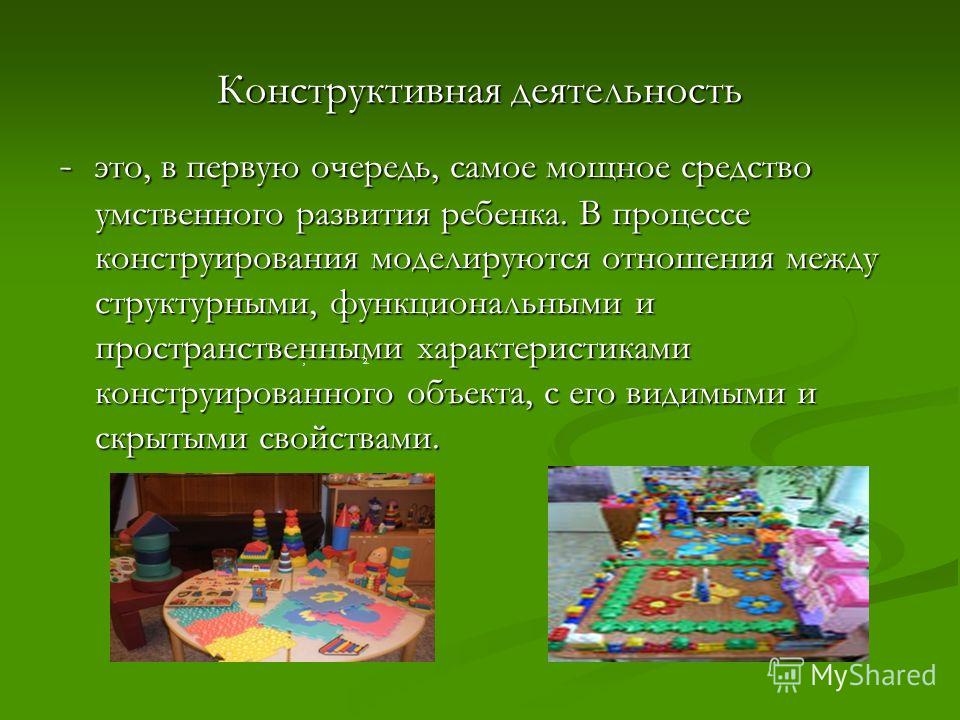 Конструктивная деятельность

- это, в первую очередь, самое мощное средство умственного развития ребенка. В процессе конструирования моделируются отношения между структурными, функциональными и пространственными характеристиками конструированного объекта, с его видимыми и скрытыми свойствами.

MyShared